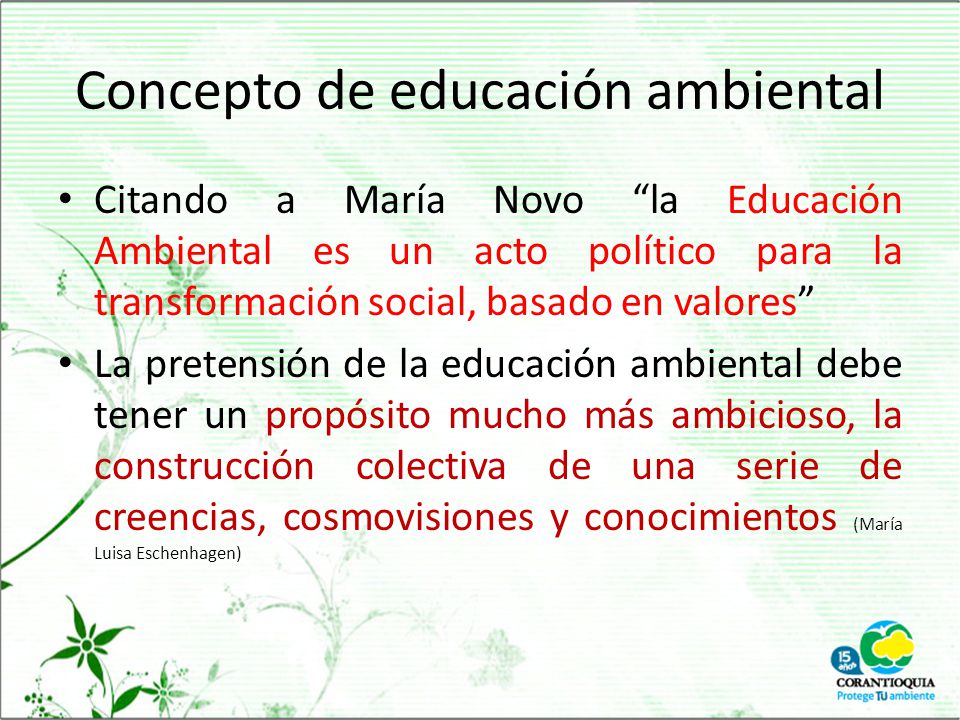 Concepto de educación ambiental

• Citando a María Novo “la Educación Ambiental es un acto político para la transformación social, basado en valores”

• La pretensión de la educación ambiental debe tener un propósito mucho más ambicioso, la construcción colectiva de una serie de creencias, cosmovisiones y conocimientos (María Luisa Eschenhagen)

15 años
CORANTIOQUIA
Protege TU ambiente